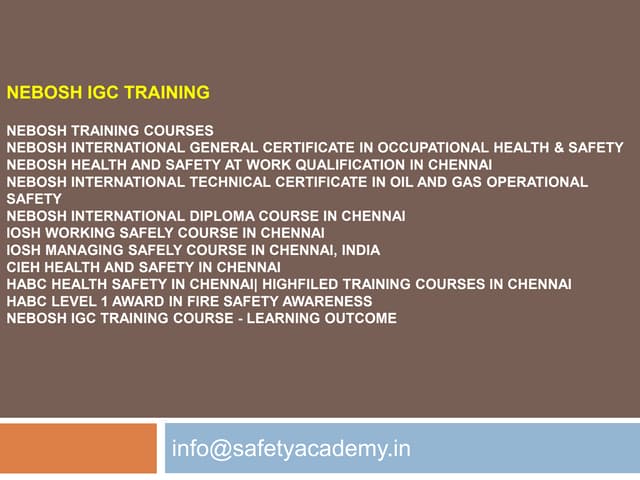 NEBOSH IGC TRAINING

NEBOSH TRAINING COURSES
NEBOSH INTERNATIONAL GENERAL CERTIFICATE IN OCCUPATIONAL HEALTH & SAFETY
NEBOSH HEALTH AND SAFETY AT WORK QUALIFICATION IN CHENNAI
NEBOSH INTERNATIONAL TECHNICAL CERTIFICATE IN OIL AND GAS OPERATIONAL SAFETY
NEBOSH INTERNATIONAL DIPLOMA COURSE IN CHENNAI
IOSH WORKING SAFELY COURSE IN CHENNAI
IOSH MANAGING SAFELY COURSE IN CHENNAI, INDIA
CIEH HEALTH AND SAFETY IN CHENNAI
HABC HEALTH SAFETY IN CHENNAI| HIGHFILED TRAINING COURSES IN CHENNAI
HABC LEVEL 1 AWARD IN FIRE SAFETY AWARENESS
NEBOSH IGC TRAINING COURSE - LEARNING OUTCOME

info@safetyacademy.in